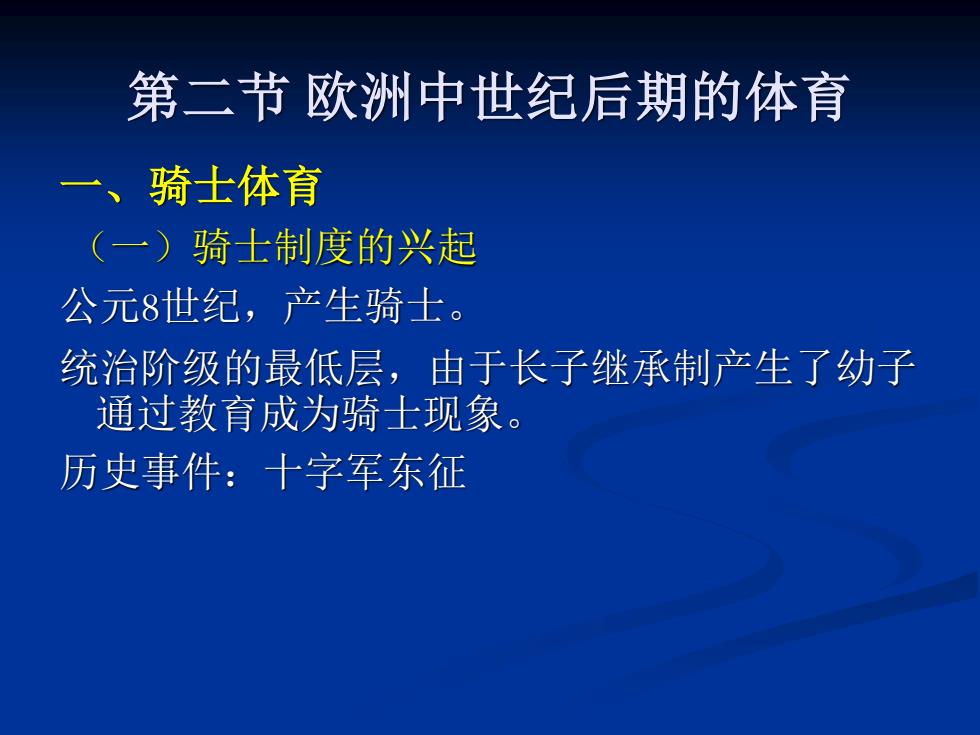 第二节 欧洲中世纪后期的体育

一、骑士体育

（一）骑士制度的兴起

公元8世纪，产生骑士。

统治阶级的最低层，由于长子继承制产生了幼子通过教育成为骑士现象。

历史事件：十字军东征